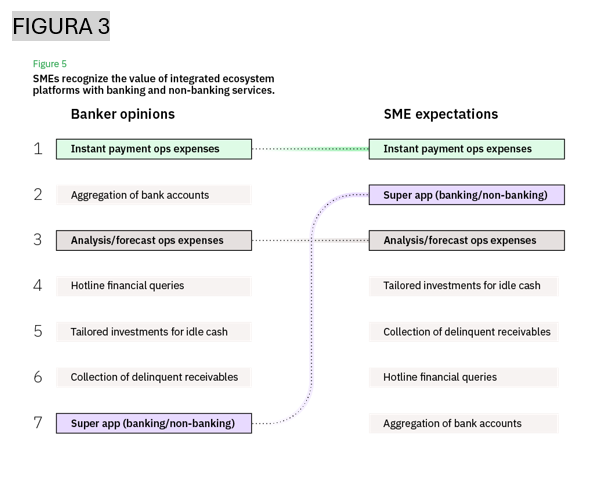 FIGURA 3

Figure 5

SMEs recognize the value of integrated ecosystem platforms with banking and non-banking services.

| | Banker opinions | SME expectations |
|---|---|---|
| 1 | Instant payment ops expenses | Instant payment ops expenses |
| 2 | Aggregation of bank accounts | Super app (banking/non-banking) |
| 3 | Analysis/forecast ops expenses | Analysis/forecast ops expenses |
| 4 | Hotline financial queries | Tailored investments for idle cash |
| 5 | Tailored investments for idle cash | Collection of delinquent receivables |
| 6 | Collection of delinquent receivables | Hotline financial queries |
| 7 | Super app (banking/non-banking) | Aggregation of bank accounts |